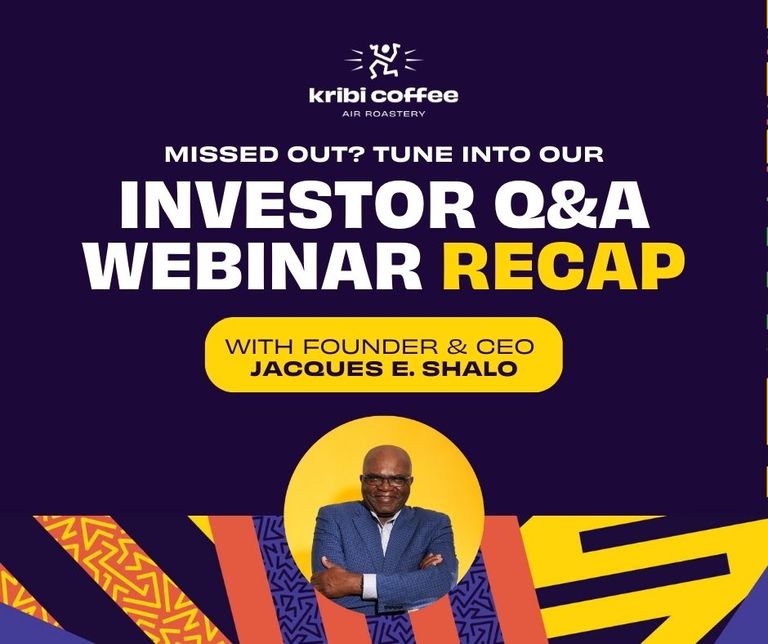 kribi coffee
AIR ROASTERY

MISSED OUT? TUNE INTO OUR
INVESTOR Q&A WEBINAR RECAP

WITH FOUNDER & CEO
JACQUES E. SHALO